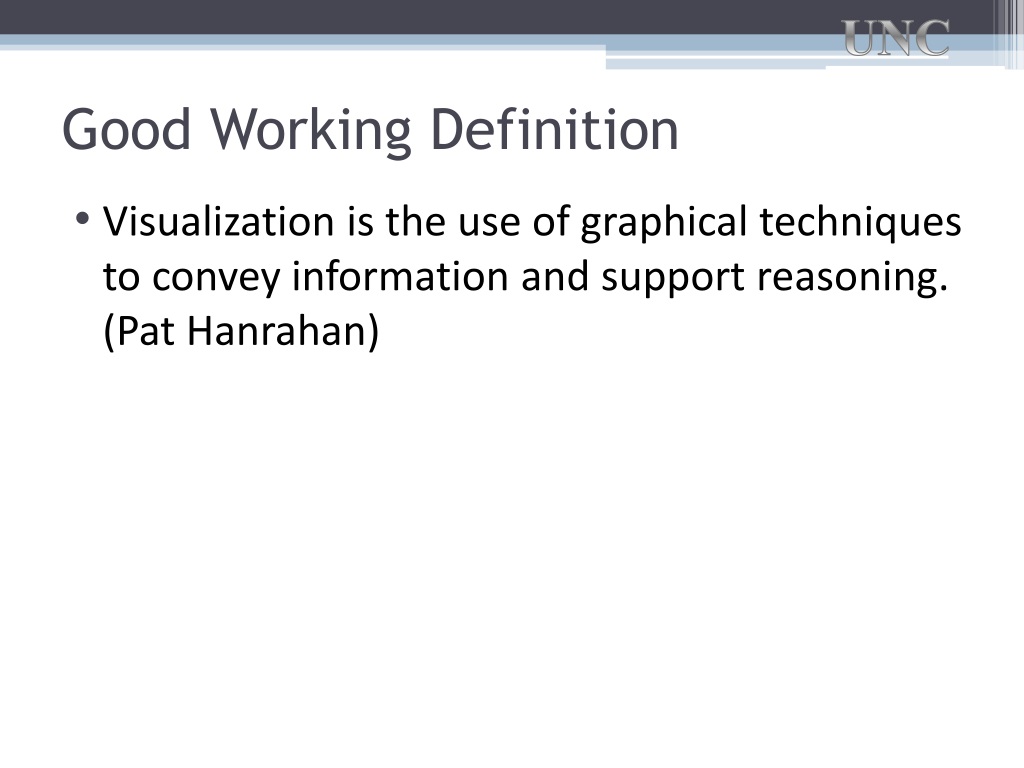 UNC

Good Working Definition

• Visualization is the use of graphical techniques to convey information and support reasoning. (Pat Hanrahan)